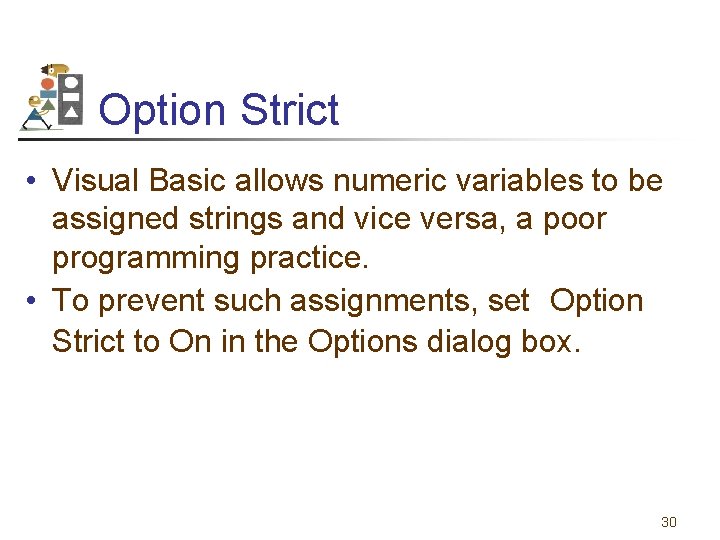 Option Strict

• Visual Basic allows numeric variables to be assigned strings and vice versa, a poor programming practice.

• To prevent such assignments, set Option Strict to On in the Options dialog box.

30